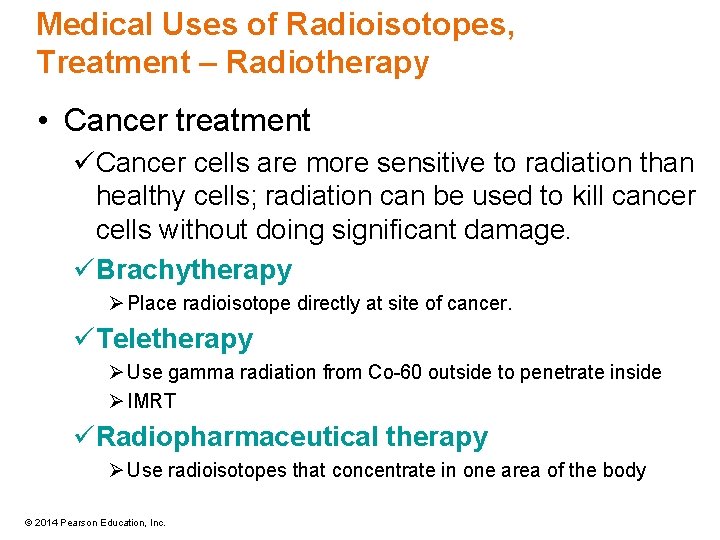 Medical Uses of Radioisotopes, Treatment – Radiotherapy

• Cancer treatment

✓ Cancer cells are more sensitive to radiation than healthy cells; radiation can be used to kill cancer cells without doing significant damage.

✓ Brachytherapy

➢ Place radioisotope directly at site of cancer.

✓ Teletherapy

➢ Use gamma radiation from Co-60 outside to penetrate inside

➢ IMRT

✓ Radiopharmaceutical therapy

➢ Use radioisotopes that concentrate in one area of the body

© 2014 Pearson Education, Inc.